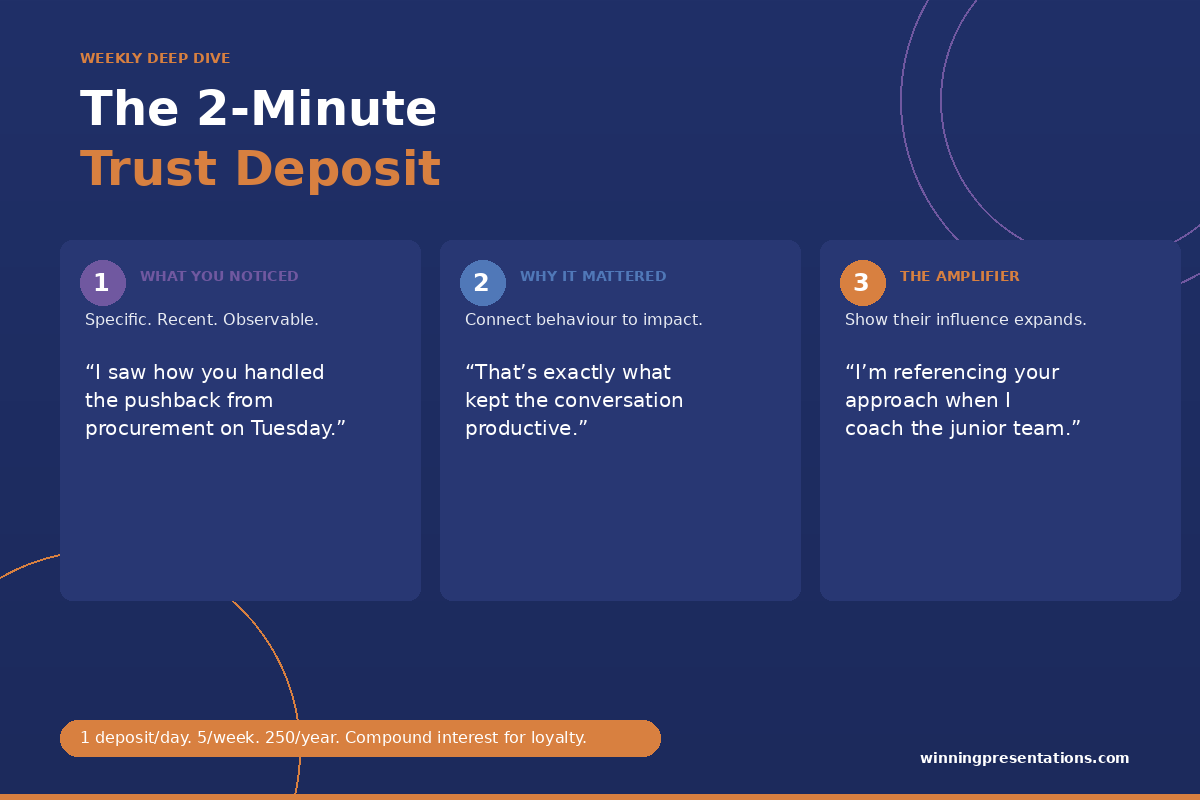 WEEKLY DEEP DIVE

The 2-Minute
Trust Deposit

1 WHAT YOU NOTICED

Specific. Recent. Observable.

“I saw how you handled the pushback from procurement on Tuesday.”

2 WHY IT MATTERED

Connect behaviour to impact.

“That’s exactly what kept the conversation productive.”

3 THE AMPLIFIER

Show their influence expands.

“I’m referencing your approach when I coach the junior team.”

1 deposit/day. 5/week. 250/year. Compound interest for loyalty.

winningpresentations.com